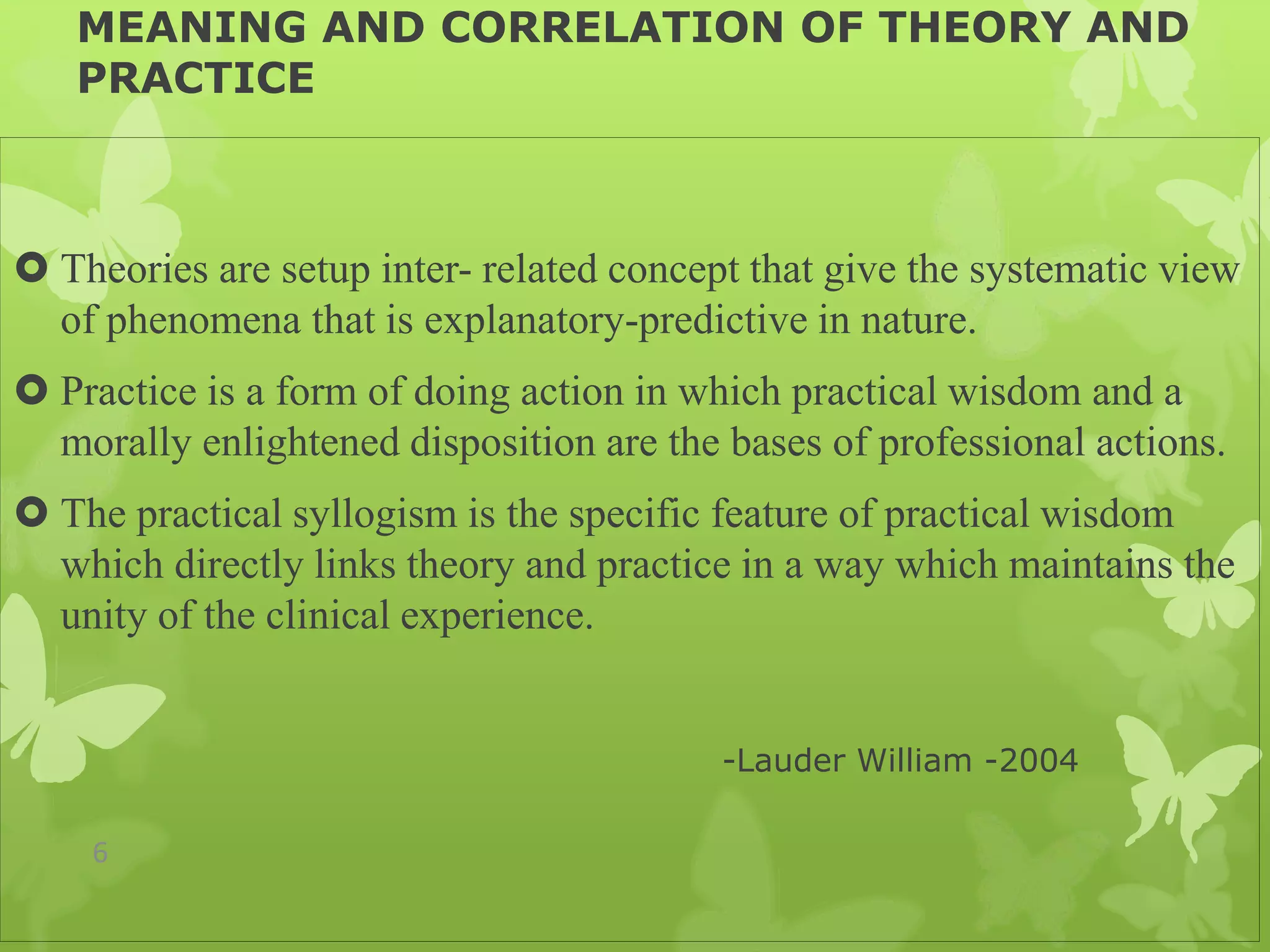 MEANING AND CORRELATION OF THEORY AND PRACTICE

Theories are setup inter- related concept that give the systematic view of phenomena that is explanatory-predictive in nature.

Practice is a form of doing action in which practical wisdom and a morally enlightened disposition are the bases of professional actions.

The practical syllogism is the specific feature of practical wisdom which directly links theory and practice in a way which maintains the unity of the clinical experience.

-Lauder William -2004

6